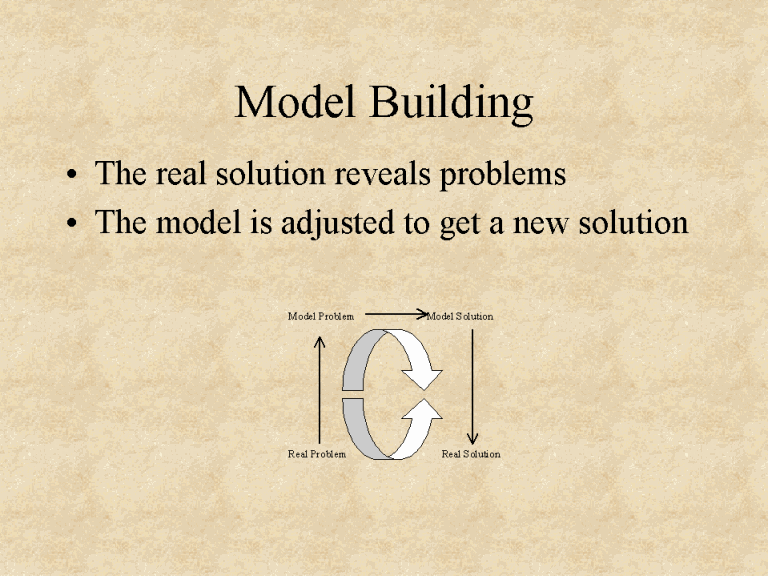 Model Building

• The real solution reveals problems
• The model is adjusted to get a new solution

Model Problem

Model Solution

Real Problem

Real Solution